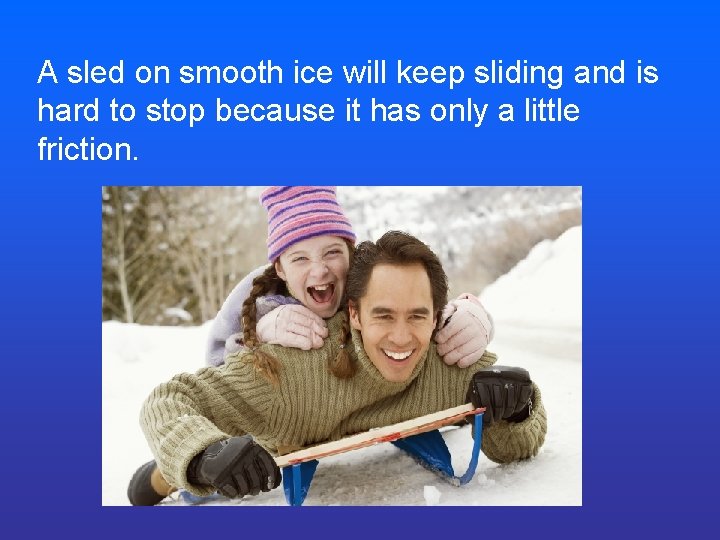 A sled on smooth ice will keep sliding and is hard to stop because it has only a little friction.